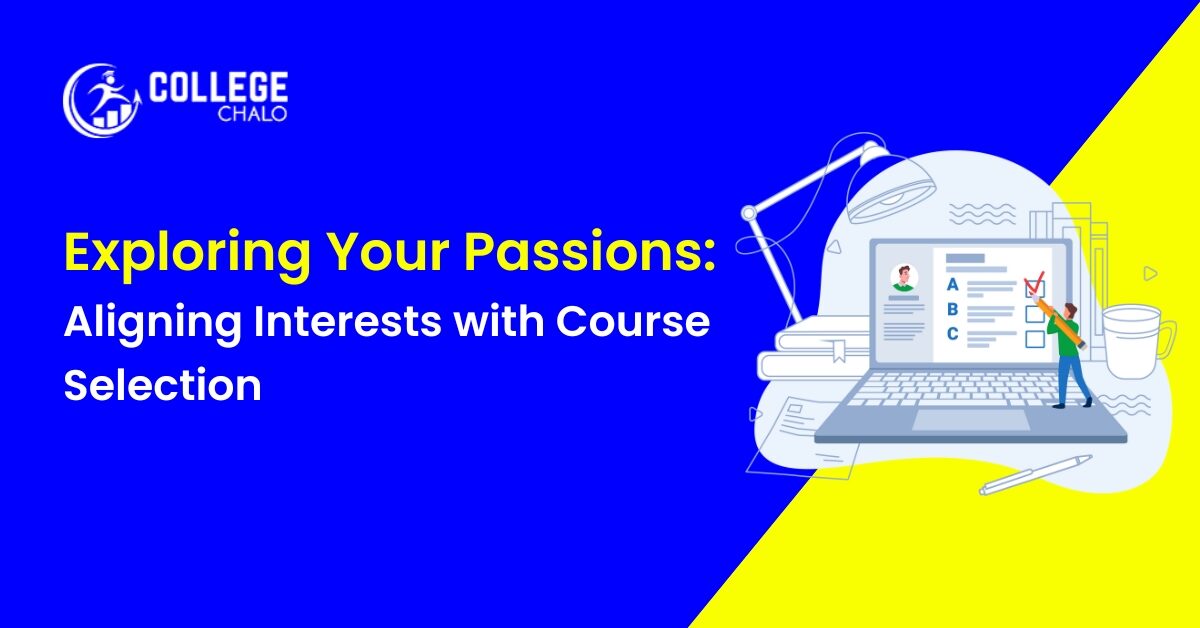 COLLEGE
CHALO

Exploring Your Passions:
Aligning Interests with Course Selection

A
B
C